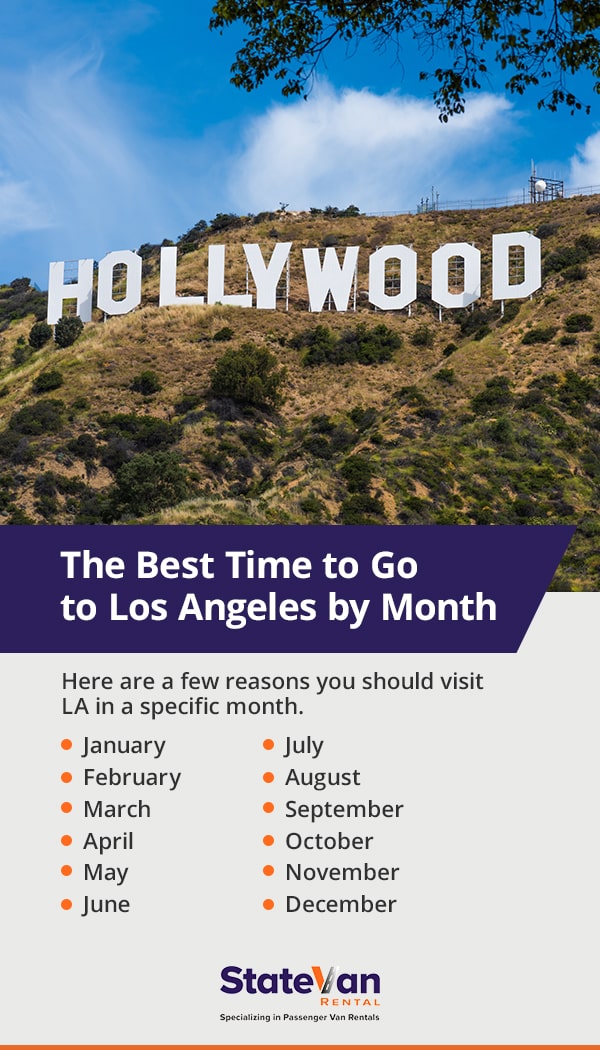 HOLLYWOOD

The Best Time to Go to Los Angeles by Month

Here are a few reasons you should visit LA in a specific month.

- January
- February
- March
- April
- May
- June

- July
- August
- September
- October
- November
- December

StateVan
RENTAL
Specializing in Passenger Van Rentals